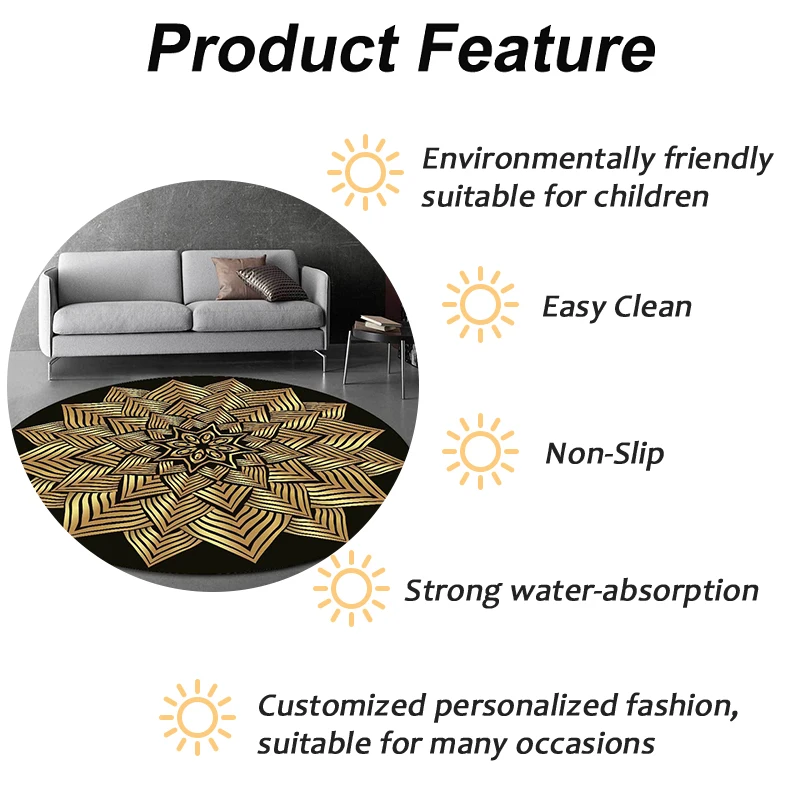 Product Feature

Environmentally friendly suitable for children

Easy Clean

Non-Slip

Strong water-absorption

Customized personalized fashion, suitable for many occasions